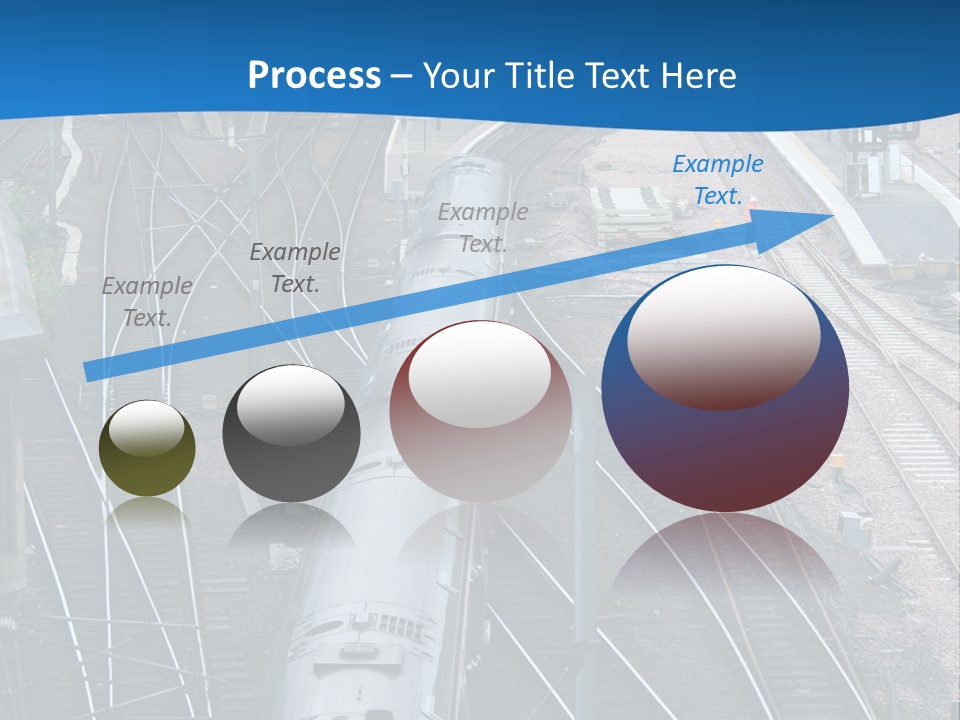 Process – Your Title Text Here

Example Text.

Example Text.

Example Text.

Example Text.